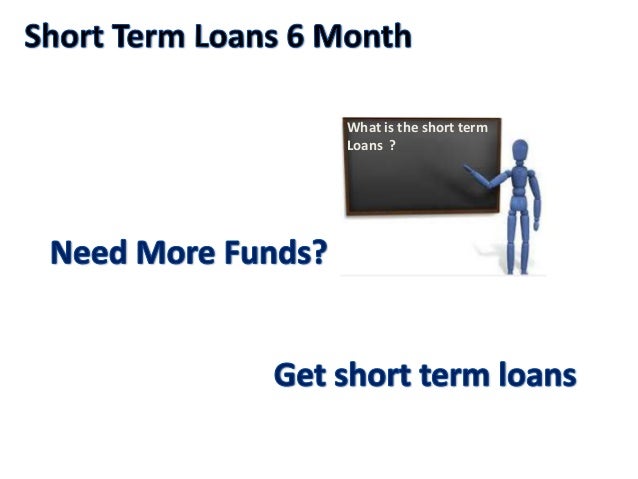 Short Term Loans 6 Month

What is the short term Loans ?

Need More Funds?

Get short term loans